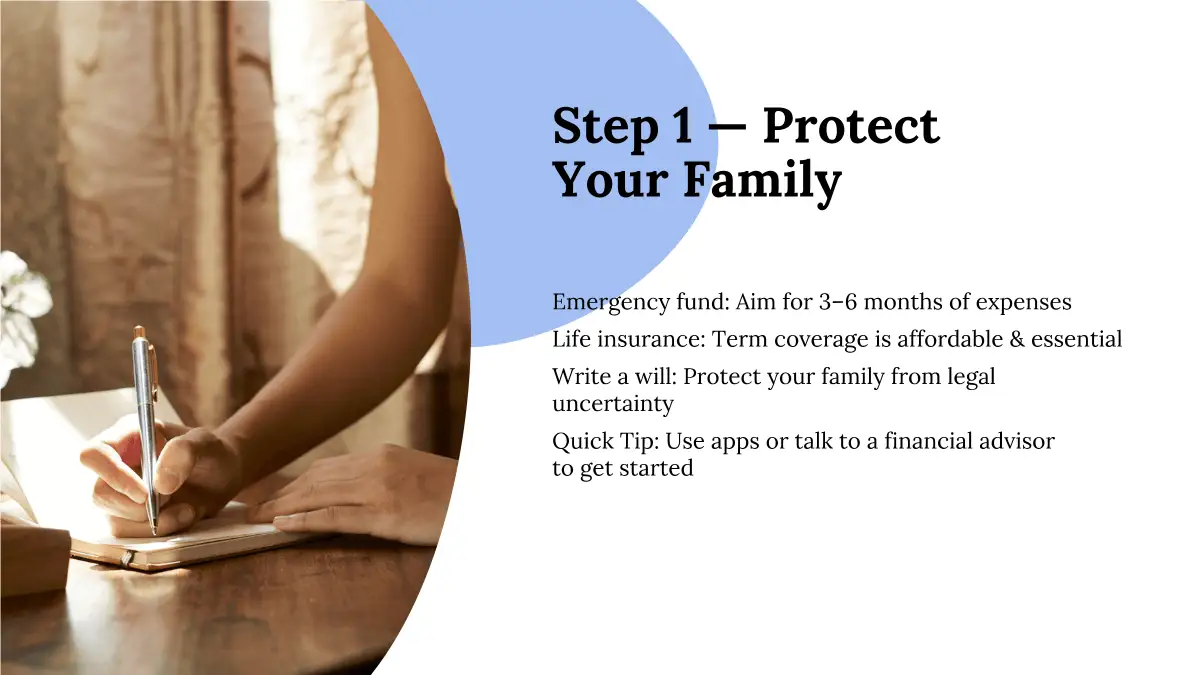 Step 1 — Protect Your Family

Emergency fund: Aim for 3–6 months of expenses

Life insurance: Term coverage is affordable & essential

Write a will: Protect your family from legal uncertainty

Quick Tip: Use apps or talk to a financial advisor to get started